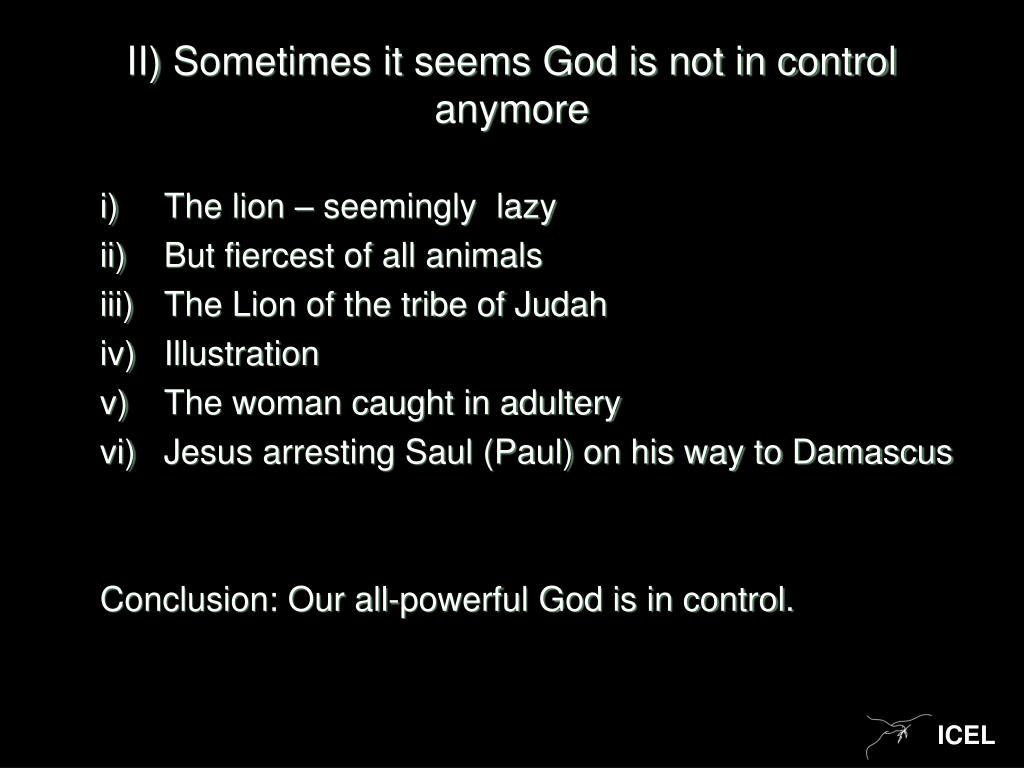 II) Sometimes it seems God is not in control anymore

i) The lion – seemingly lazy
ii) But fiercest of all animals
iii) The Lion of the tribe of Judah
iv) Illustration
v) The woman caught in adultery
vi) Jesus arresting Saul (Paul) on his way to Damascus

Conclusion: Our all-powerful God is in control.

ICEL